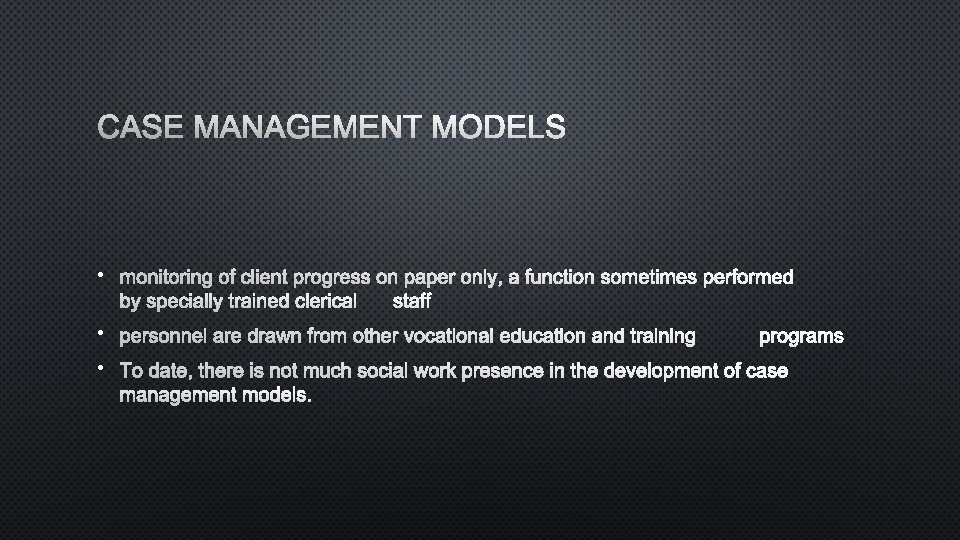 CASE MANAGEMENT MODELS

• monitoring of client progress on paper only, a function sometimes performed by specially trained clerical staff

• personnel are drawn from other vocational education and training programs

• To date, there is not much social work presence in the development of case management models.